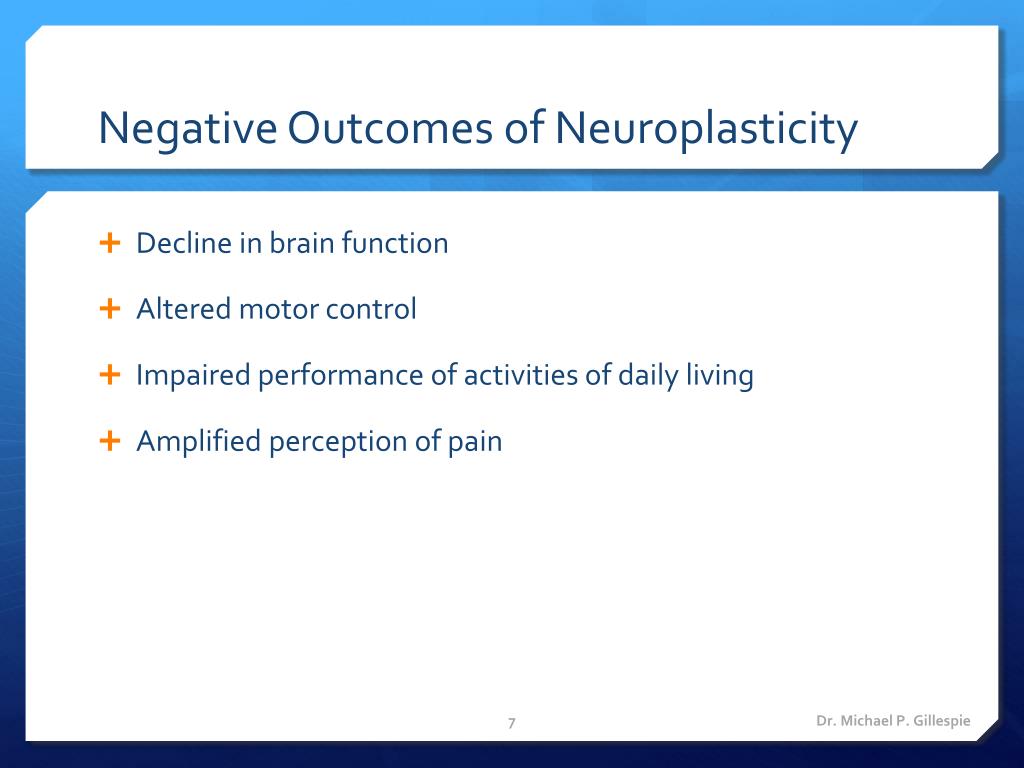 Negative Outcomes of Neuroplasticity

+ Decline in brain function

+ Altered motor control

+ Impaired performance of activities of daily living

+ Amplified perception of pain

7

Dr. Michael P. Gillespie